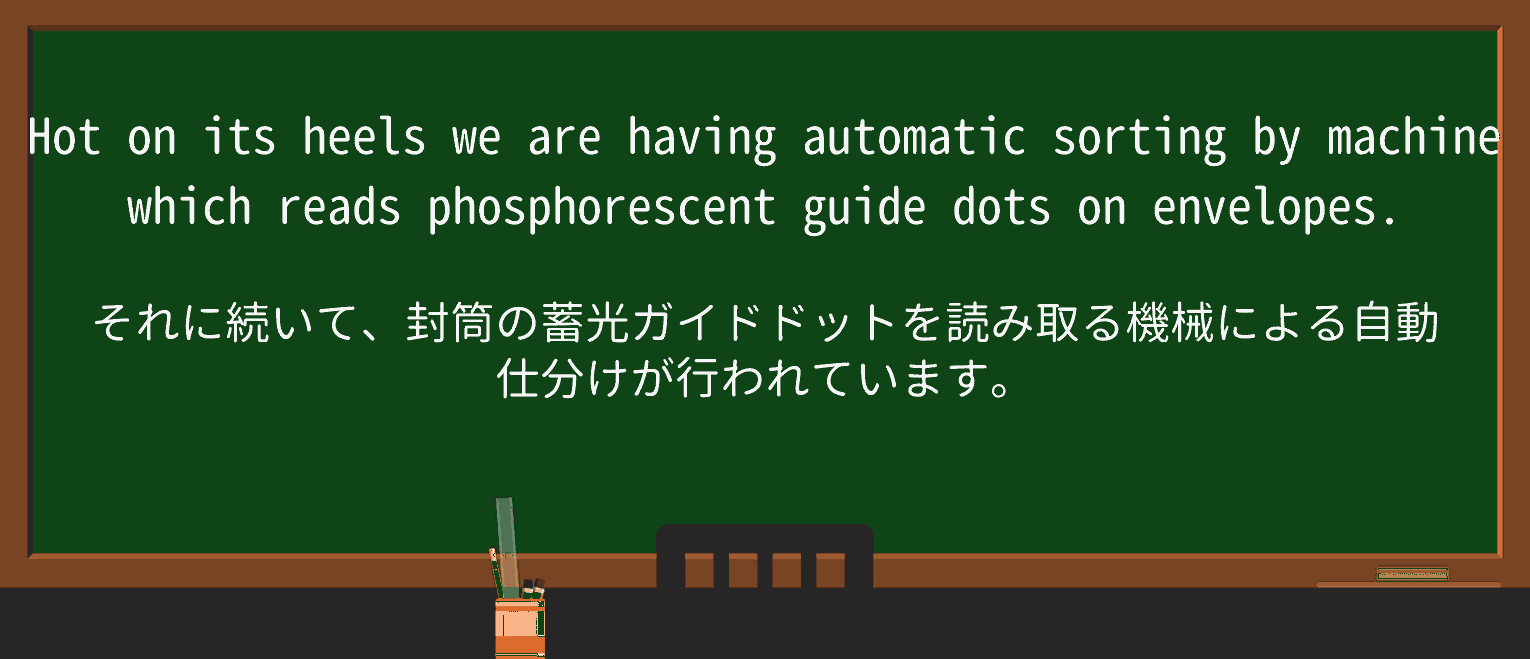 Hot on its heels we are having automatic sorting by machine which reads phosphorescent guide dots on envelopes.

それに続いて、封筒の蓄光ガイドドットを読み取る機械による自動仕分けが行われています。